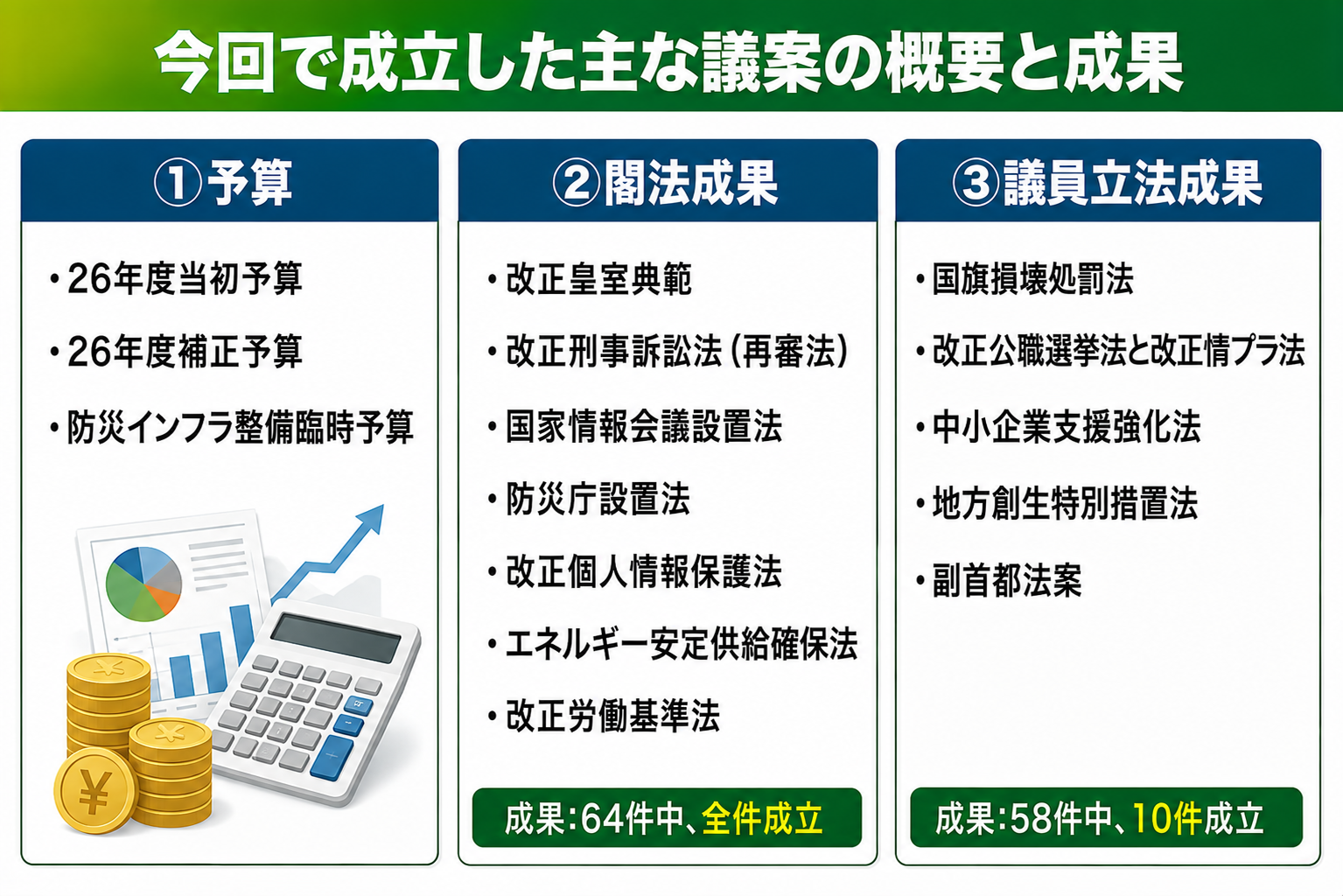 今回で成立した主な議案の概要と成果

①予算

・26年度当初予算
・26年度補正予算
・防災インフラ整備臨時予算

¥

②閣法成果

・改正皇室典範
・改正刑事訴訟法（再審法）
・国家情報会議設置法
・防災庁設置法
・改正個人情報保護法
・エネルギー安定供給確保法
・改正労働基準法

成果：64件中、全件成立

③議員立法成果

・国旗損壊処罰法
・改正公職選挙法と改正情プラ法
・中小企業支援強化法
・地方創生特別措置法
・副首都法案

成果：58件中、10件成立